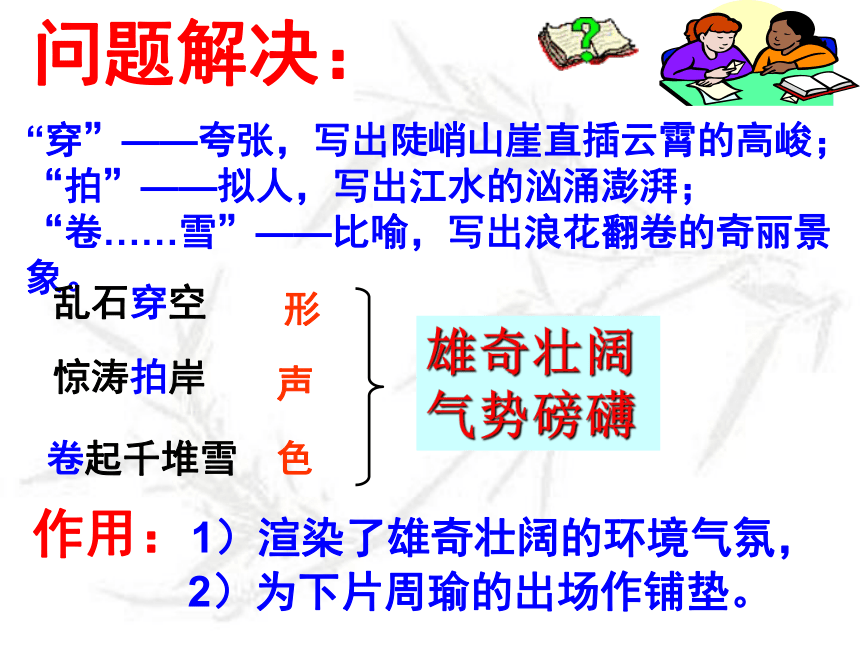 问题解决：

“穿”——夸张，写出陡峭山崖直插云霄的高峻；
“拍”——拟人，写出江水的汹涌澎湃；
“卷……雪”——比喻，写出浪花翻卷的奇丽景象。

乱石穿空　形
惊涛拍岸　声
卷起千堆雪　色

雄奇壮阔
气势磅礴

作用：1）渲染了雄奇壮阔的环境气氛，
2）为下片周瑜的出场作铺垫。